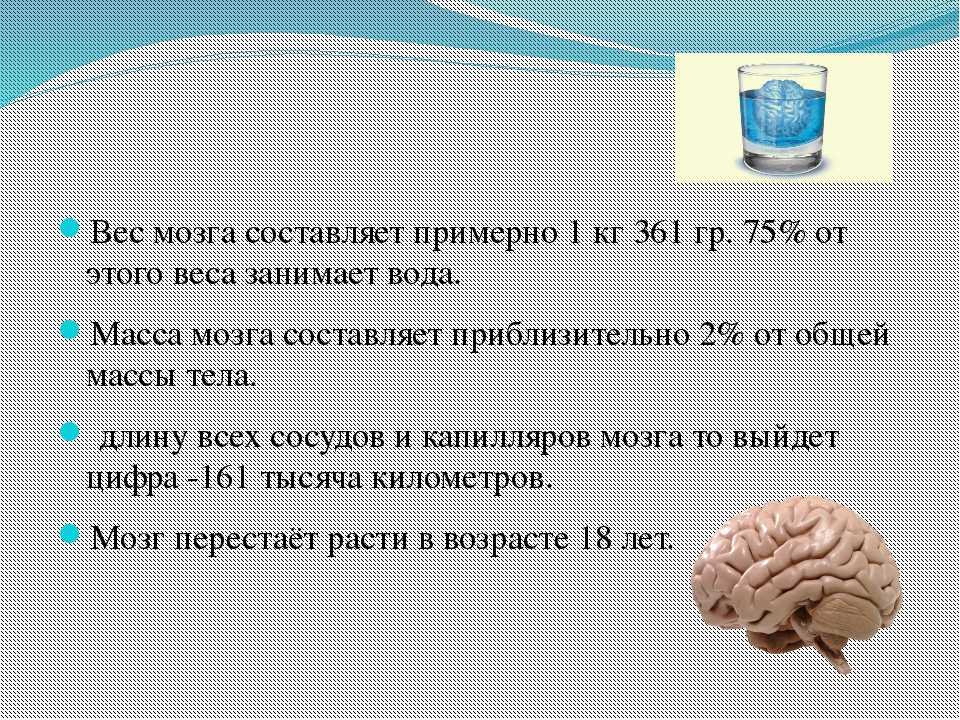 Вес мозга составляет примерно 1 кг 361 гр. 75% от этого веса занимает вода.

Масса мозга составляет приблизительно 2% от общей массы тела.

длину всех сосудов и капилляров мозга то выйдет цифра -161 тысяча километров.

Мозг перестаёт расти в возрасте 18 лет.